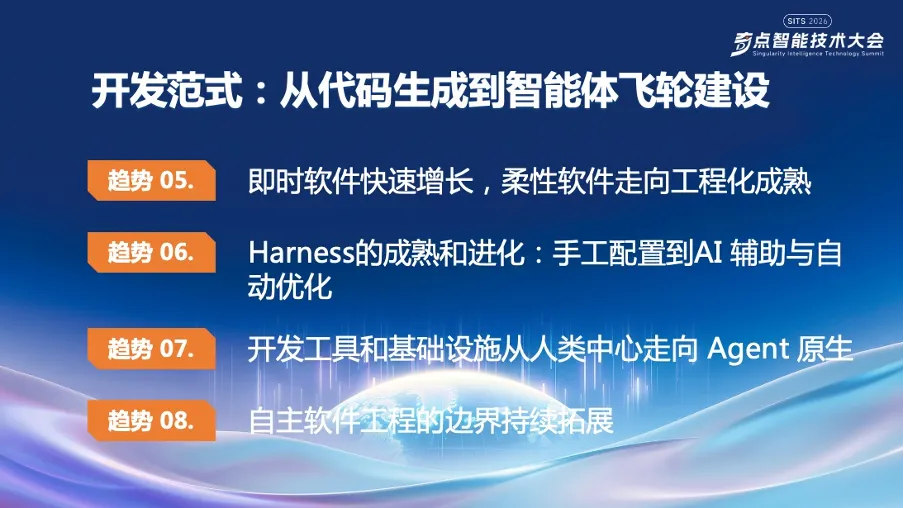 SITS 2026
奇点智能技术大会
Singularity Intelligence Technology Summit

开发范式：从代码生成到智能体飞轮建设

趋势 05.
即时软件快速增长，柔性软件走向工程化成熟

趋势 06.
Harness的成熟和进化：手工配置到AI 辅助与自动优化

趋势 07.
开发工具和基础设施从人类中心走向 Agent 原生

趋势 08.
自主软件工程的边界持续拓展